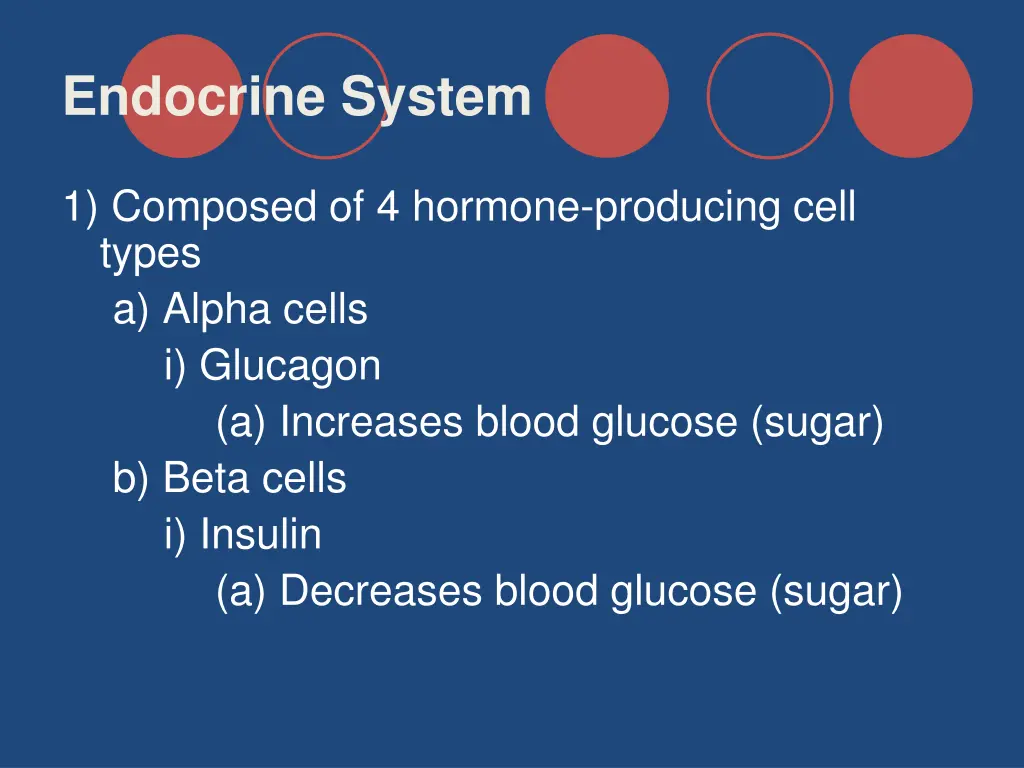 Endocrine System

1) Composed of 4 hormone-producing cell types

a) Alpha cells

i) Glucagon

(a) Increases blood glucose (sugar)

b) Beta cells

i) Insulin

(a) Decreases blood glucose (sugar)